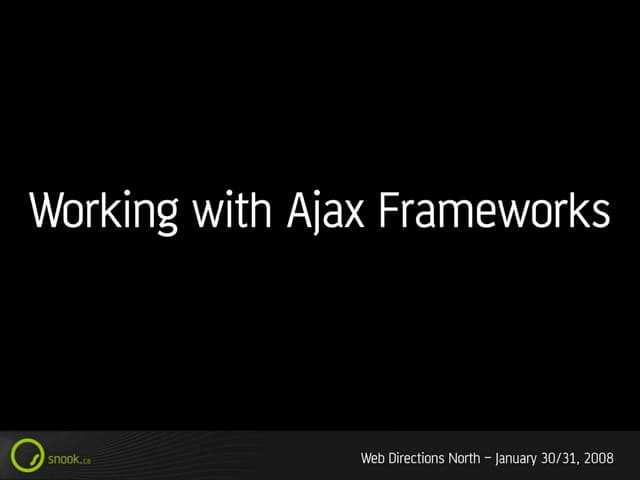 Working with Ajax Frameworks

snook.ca

Web Directions North – January 30/31, 2008